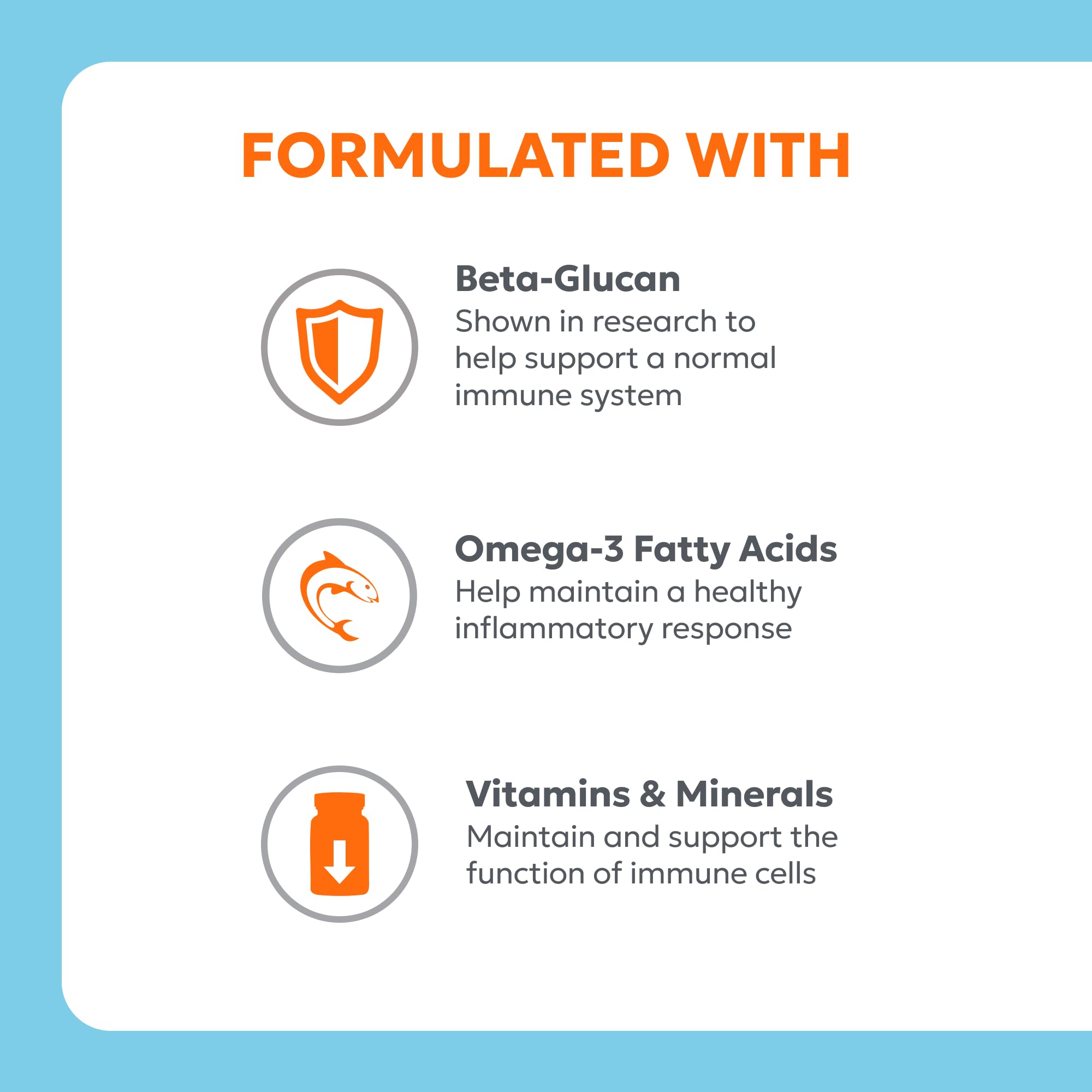 FORMULATED WITH

Beta-Glucan
Shown in research to help support a normal immune system

Omega-3 Fatty Acids
Help maintain a healthy inflammatory response

Vitamins & Minerals
Maintain and support the function of immune cells